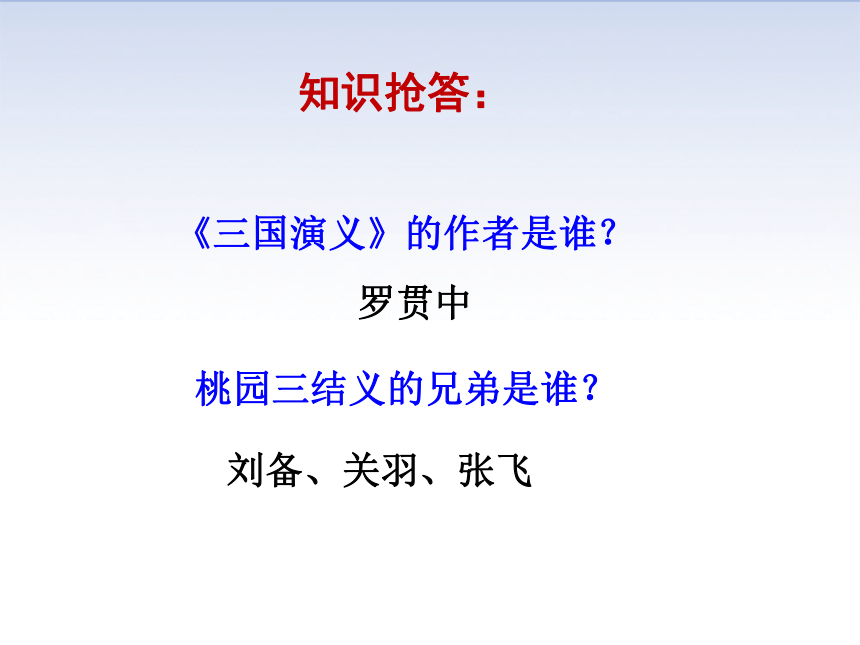 知识抢答：

《三国演义》的作者是谁？

罗贯中

桃园三结义的兄弟是谁？

刘备、关羽、张飞